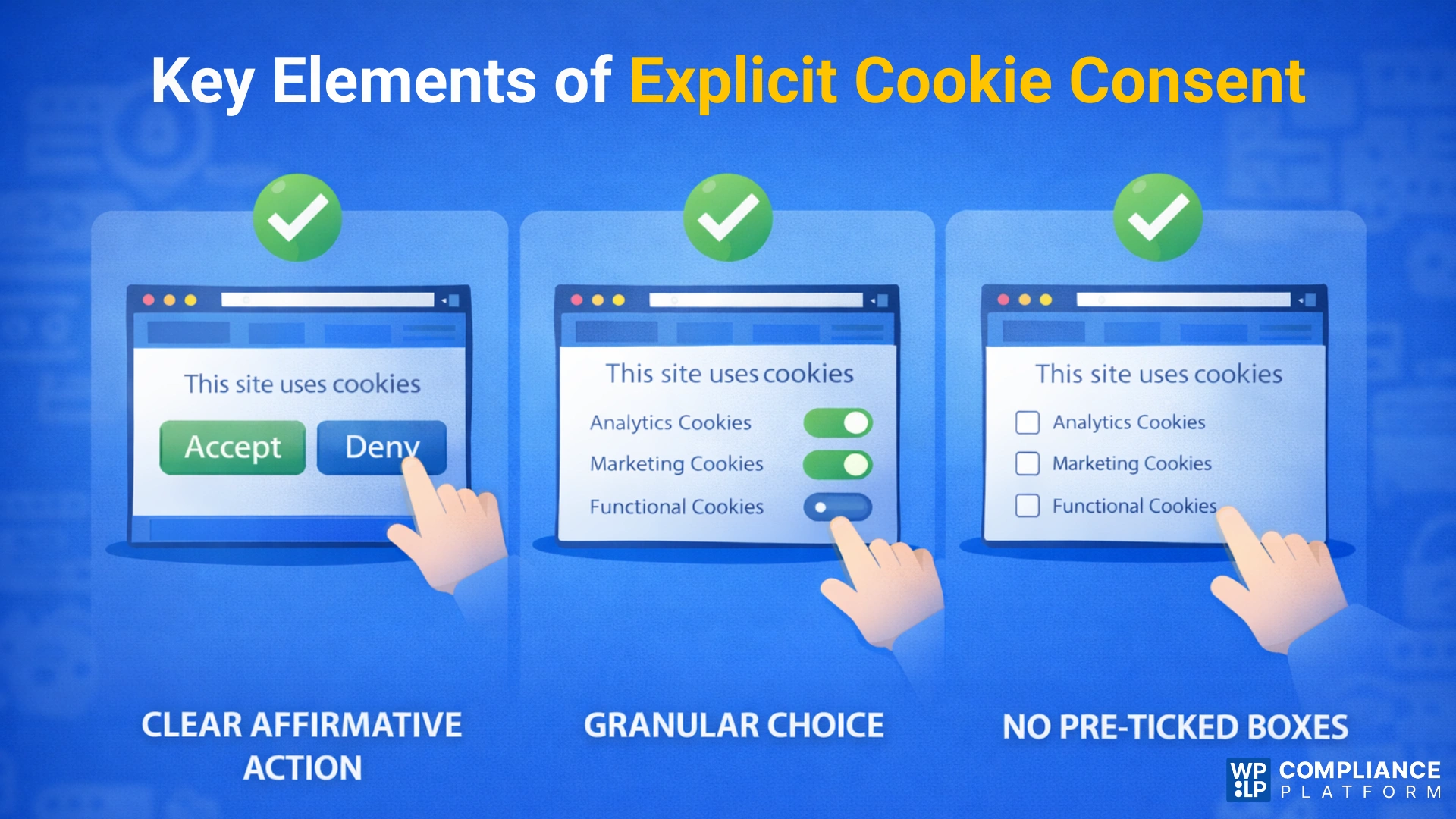 Key Elements of Explicit Cookie Consent

This site uses cookies

Accept Deny

CLEAR AFFIRMATIVE ACTION

This site uses cookies

Analytics Cookies

Marketing Cookies

Functional Cookies

GRANULAR CHOICE

This site uses cookies

Analytics Cookies

Marketing Cookies

Functional Cookies

NO PRE-TICKED BOXES

WP LP COMPLIANCE PLATFORM